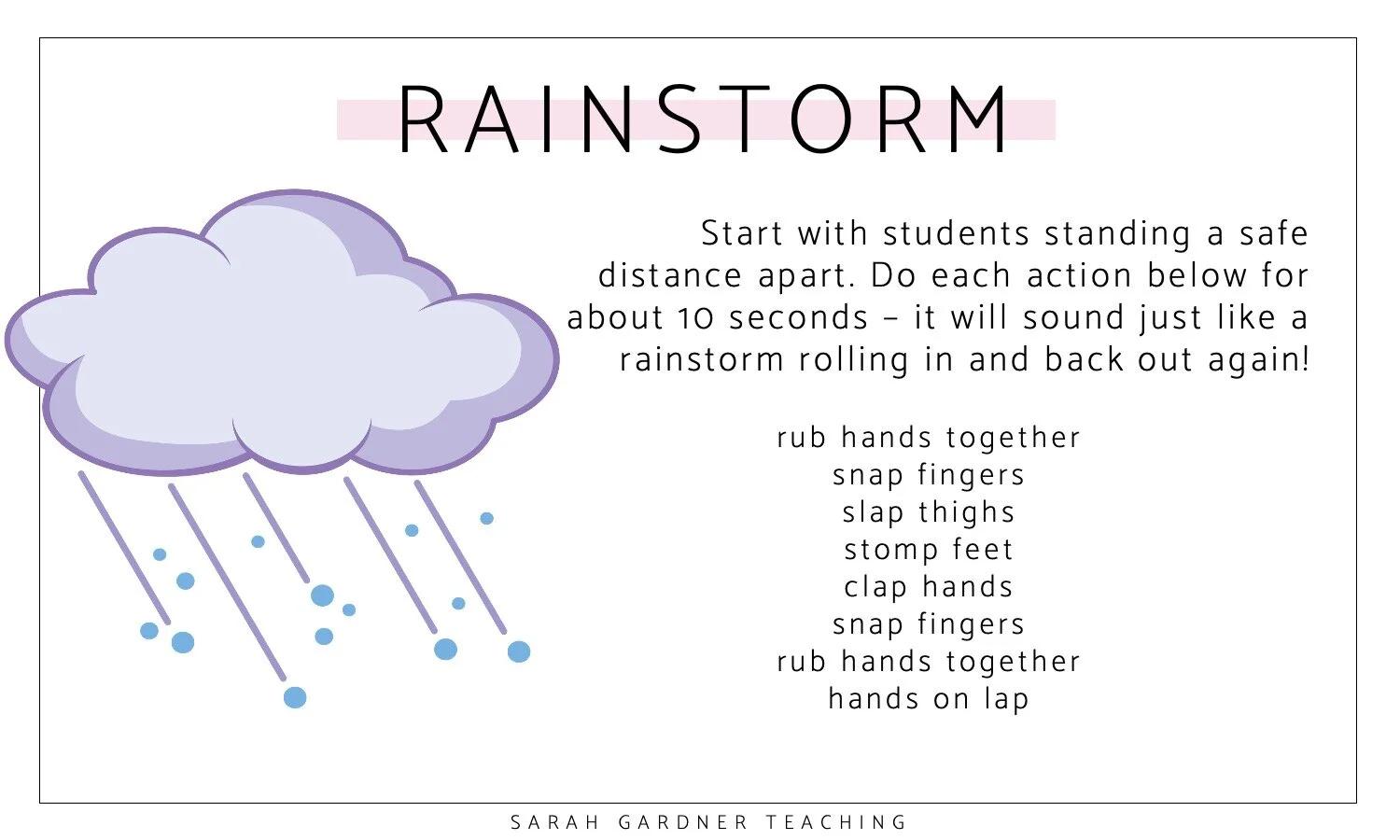 RAINSTORM

Start with students standing a safe distance apart. Do each action below for about 10 seconds – it will sound just like a rainstorm rolling in and back out again!

rub hands together
snap fingers
slap thighs
stomp feet
clap hands
snap fingers
rub hands together
hands on lap

SARAH GARDNER TEACHING